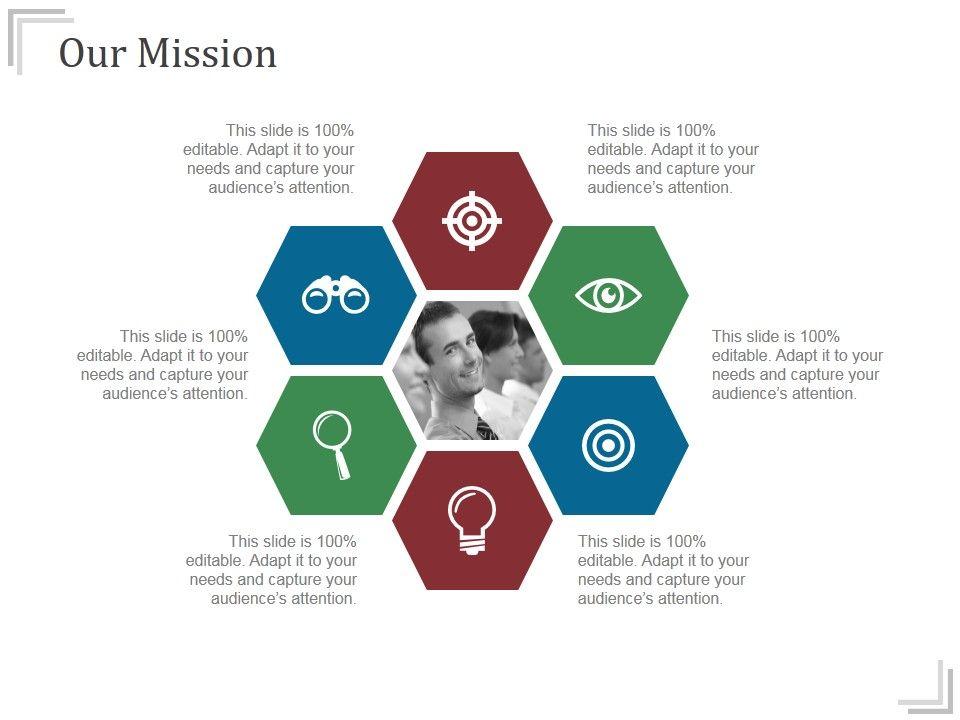 Our Mission

This slide is 100% editable. Adapt it to your needs and capture your audience's attention.

This slide is 100% editable. Adapt it to your needs and capture your audience's attention.

This slide is 100% editable. Adapt it to your needs and capture your audience's attention.

This slide is 100% editable. Adapt it to your needs and capture your audience's attention.

This slide is 100% editable. Adapt it to your needs and capture your audience's attention.

This slide is 100% editable. Adapt it to your needs and capture your audience's attention.